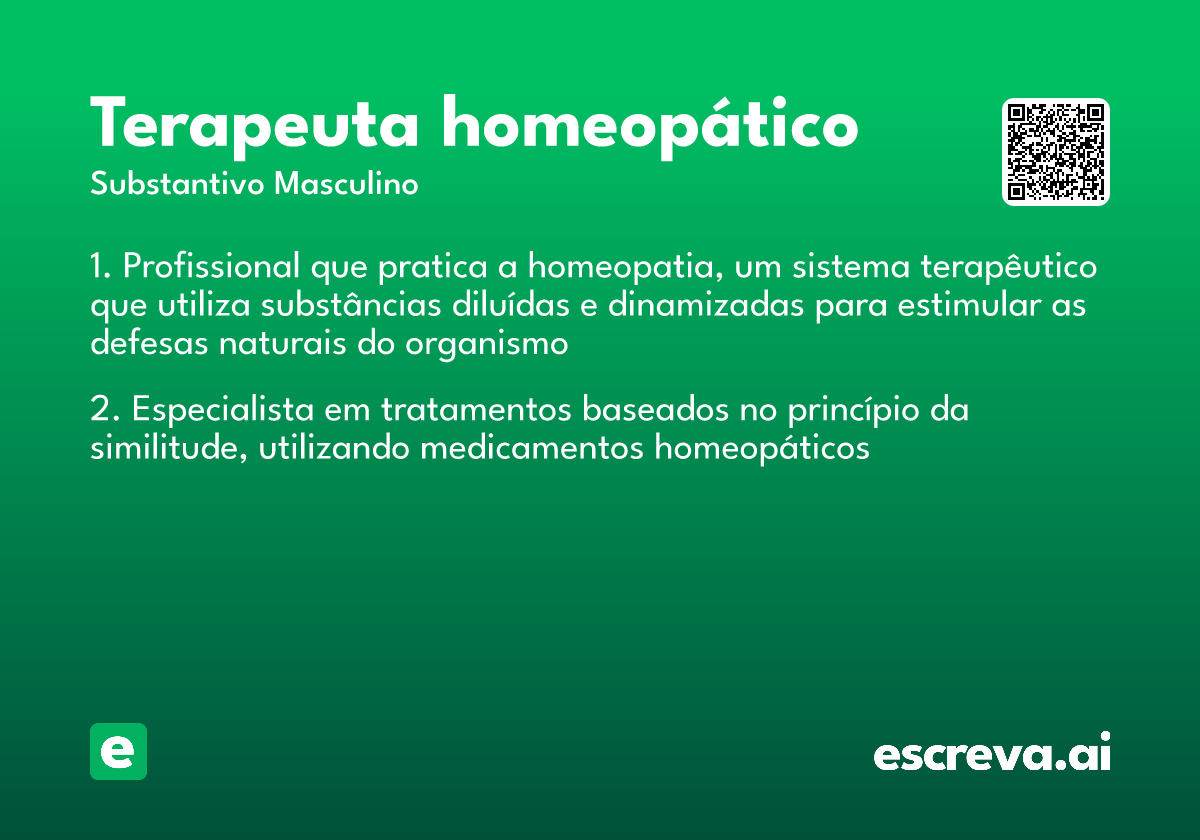 Terapeuta homeopático

Substantivo Masculino

1. Profissional que pratica a homeopatia, um sistema terapêutico que utiliza substâncias diluídas e dinamizadas para estimular as defesas naturais do organismo

2. Especialista em tratamentos baseados no princípio da similitude, utilizando medicamentos homeopáticos

e

escreva.ai